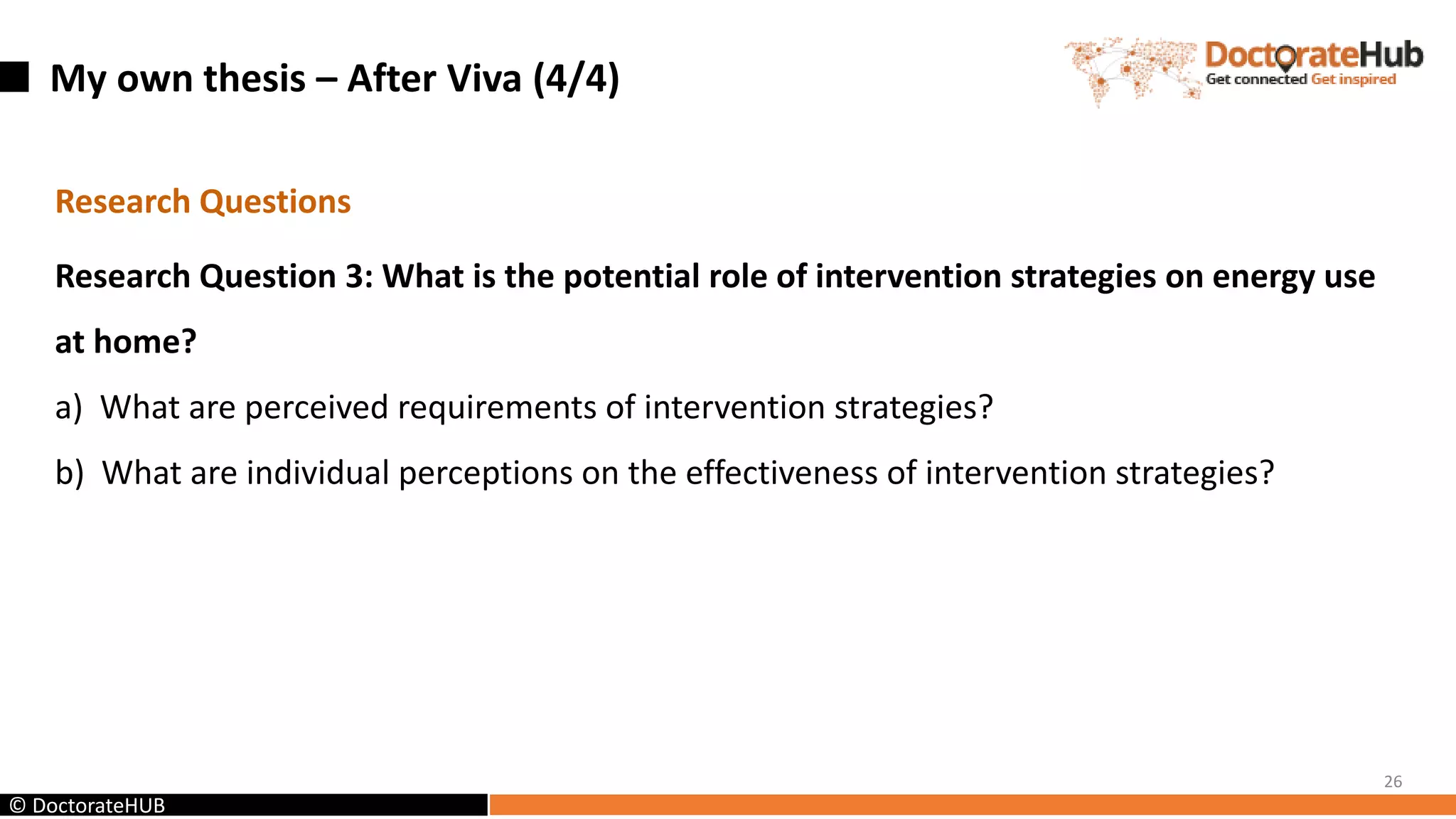 My own thesis – After Viva (4/4)

DoctorateHub
Get connected Get inspired

Research Questions

Research Question 3: What is the potential role of intervention strategies on energy use at home?

a) What are perceived requirements of intervention strategies?

b) What are individual perceptions on the effectiveness of intervention strategies?

26

© DoctorateHUB